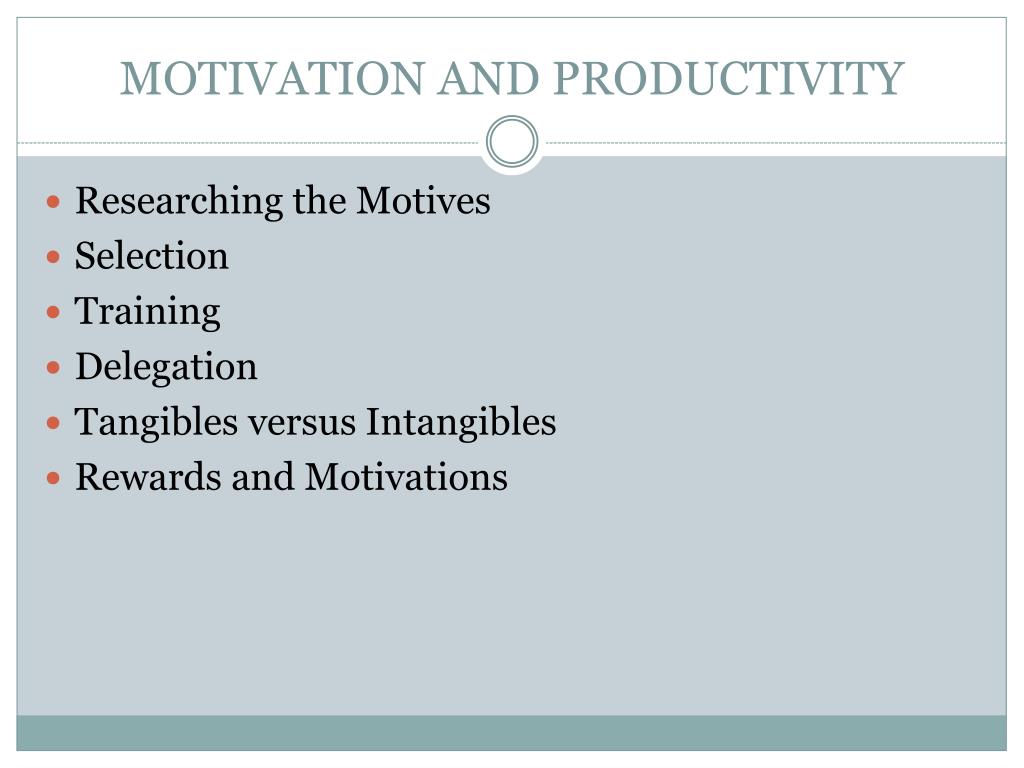 MOTIVATION AND PRODUCTIVITY

- Researching the Motives
- Selection
- Training
- Delegation
- Tangibles versus Intangibles
- Rewards and Motivations